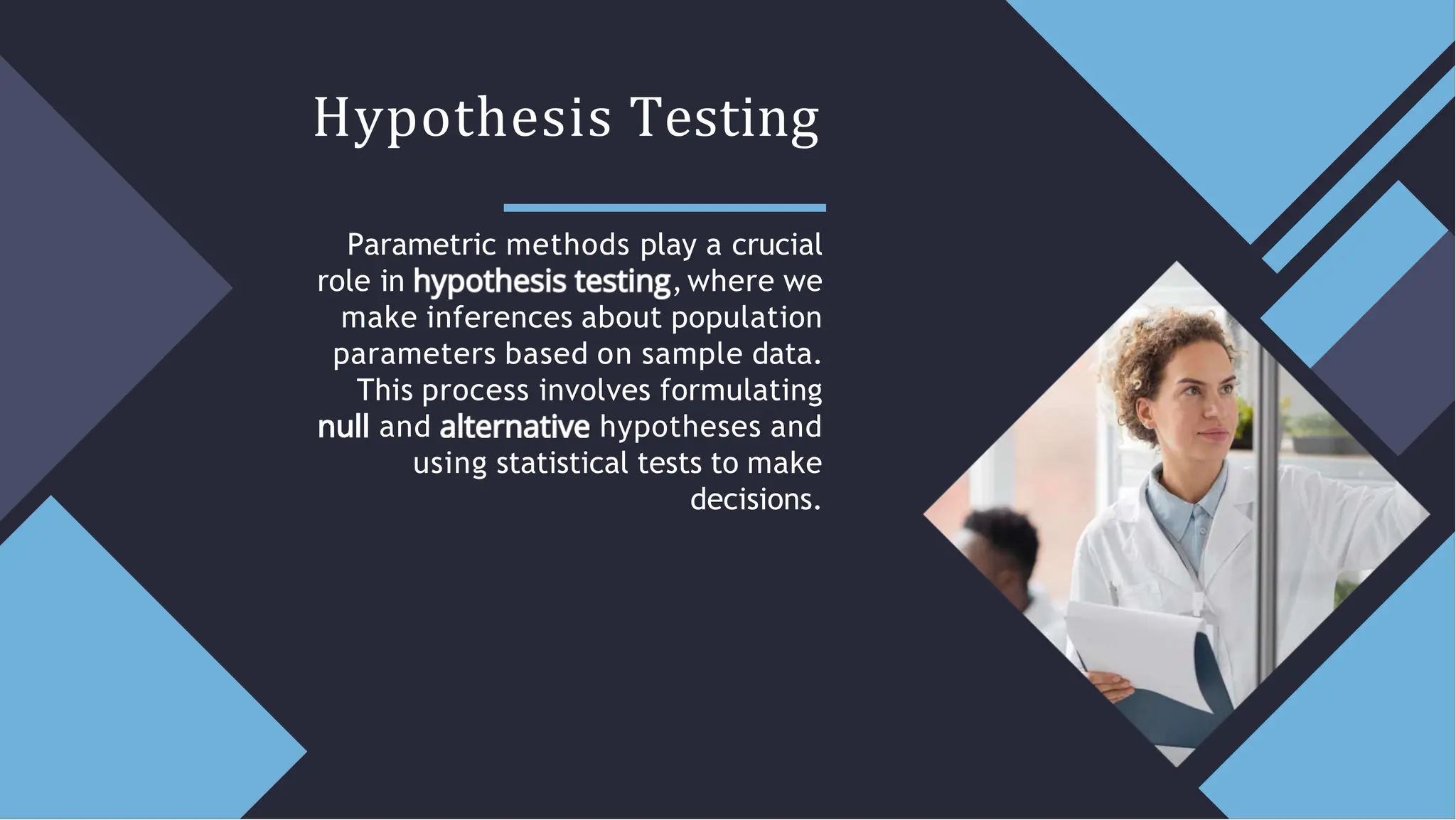 Hypothesis Testing

Parametric methods play a crucial role in hypothesis testing, where we make inferences about population parameters based on sample data. This process involves formulating null and alternative hypotheses and using statistical tests to make decisions.